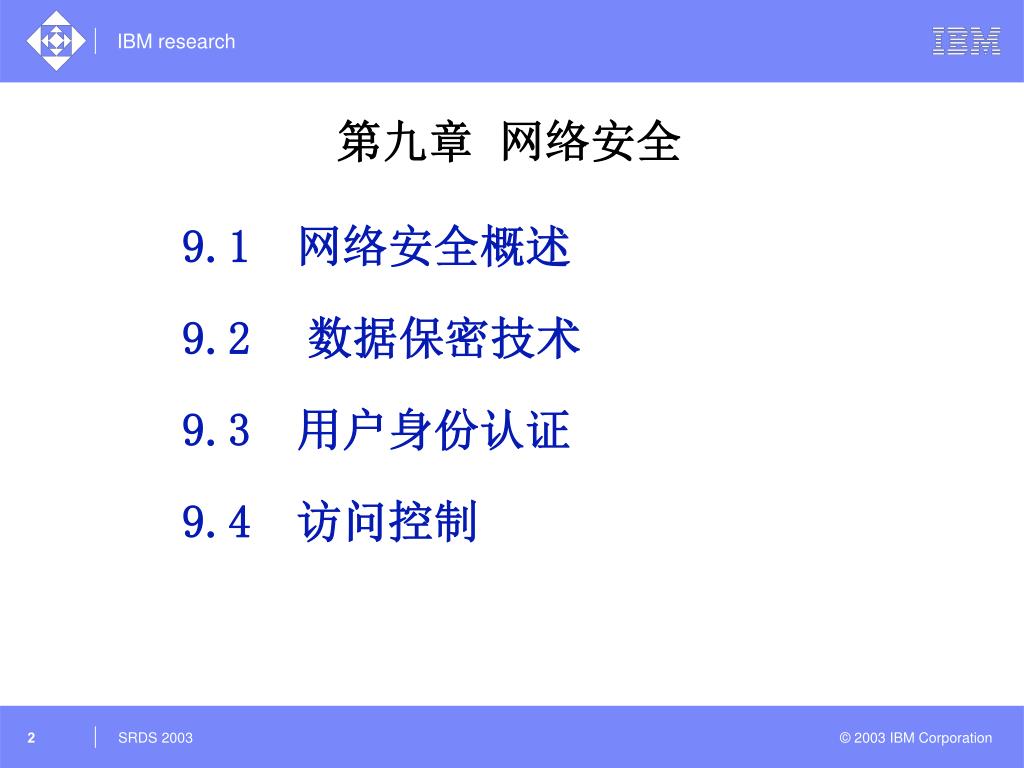 IBM research

IBM

第九章 网络安全

9.1 网络安全概述

9.2 数据保密技术

9.3 用户身份认证

9.4 访问控制

2

SRDS 2003

© 2003 IBM Corporation